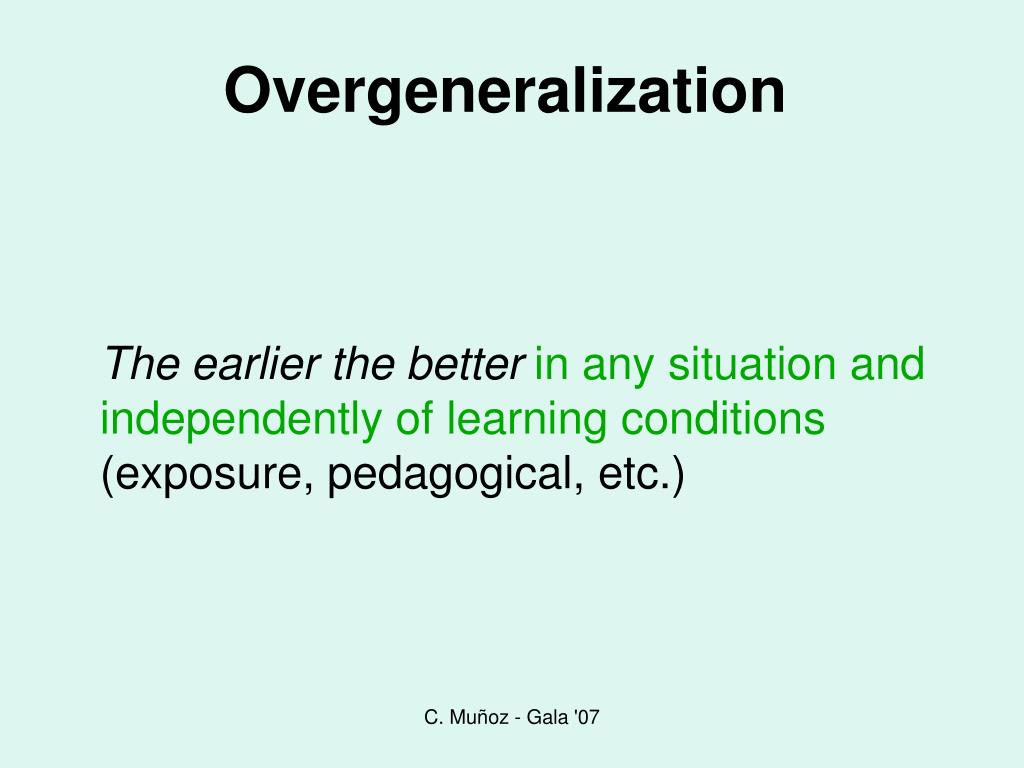 Overgeneralization

The earlier the better in any situation and independently of learning conditions (exposure, pedagogical, etc.)

C. Muñoz - Gala '07